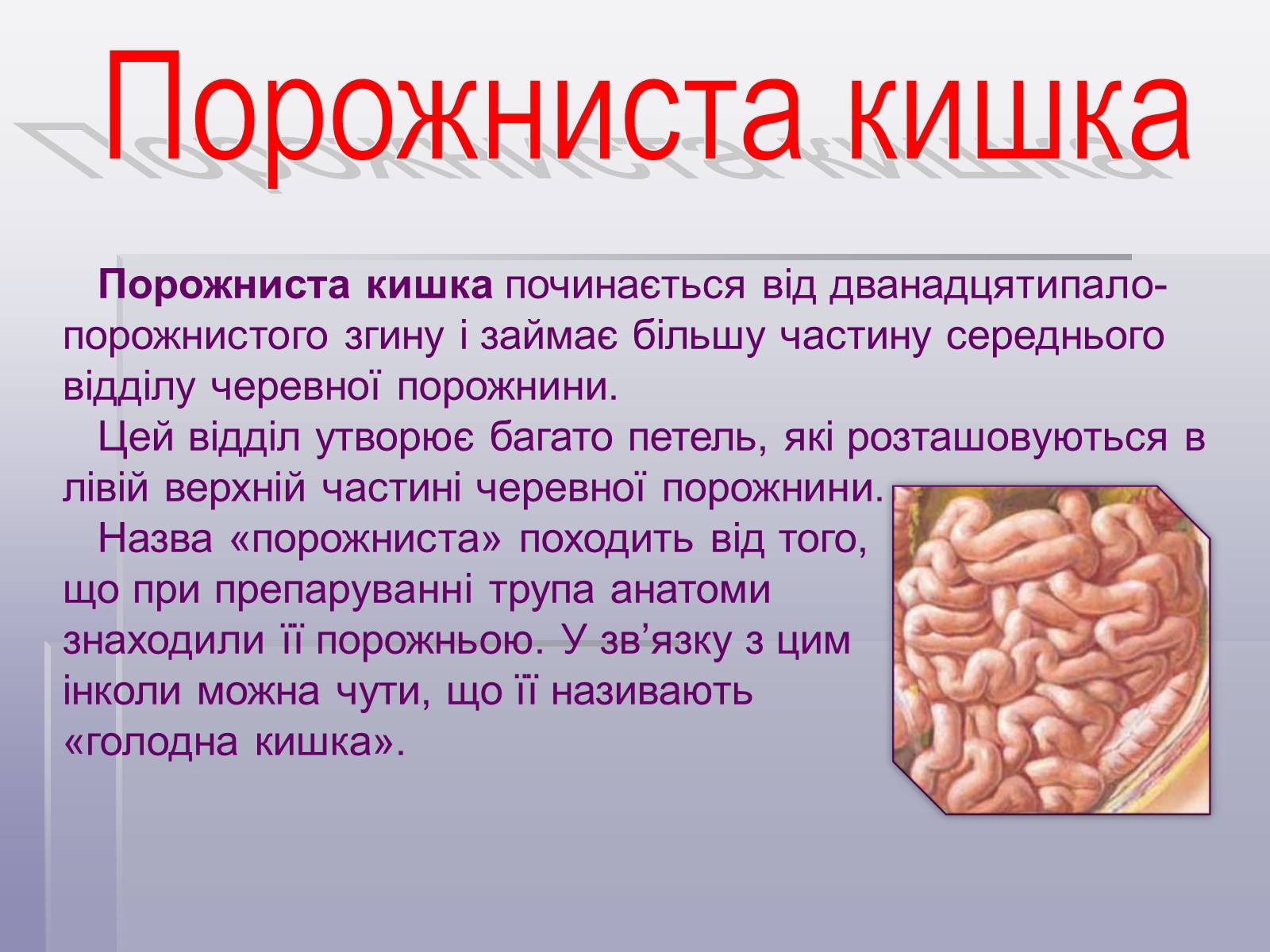 Порожниста кишка

Порожниста кишка починається від дванадцятипало-порожнистого згину і займає більшу частину середнього відділу черевної порожнини.

Цей відділ утворює багато петель, які розташовуються в лівій верхній частині черевної порожнини.

Назва «порожниста» походить від того, що при препаруванні трупа анатоми знаходили її порожньою. У зв’язку з цим інколи можна чути, що її називають «голодна кишка».